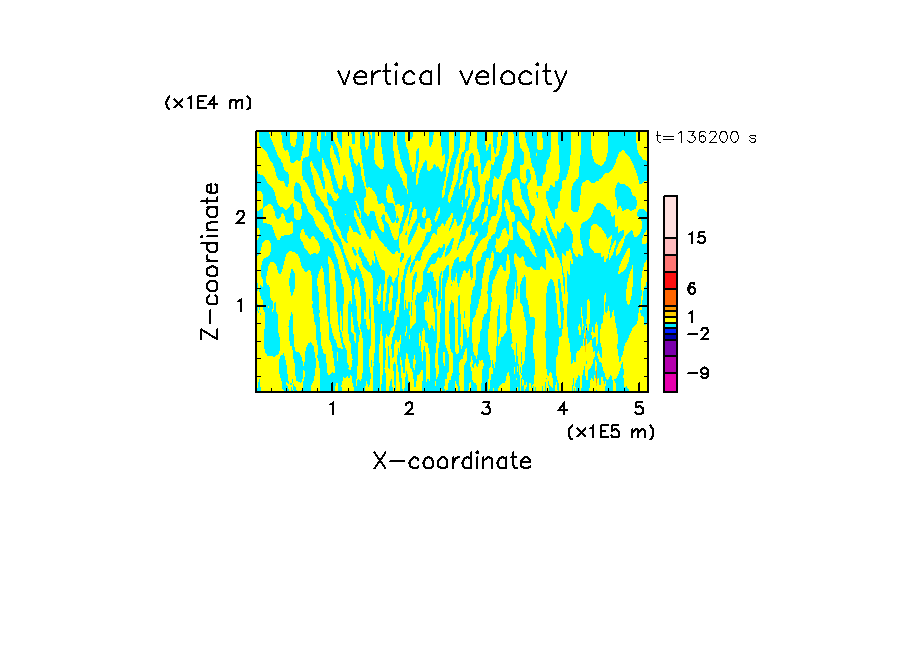 vertical velocity

(x1E4 m)

t=136200 s

Z-coordinate

2

1

15

6

1

−2

−9

1 2 3 4 5

(x1E5 m)

X-coordinate